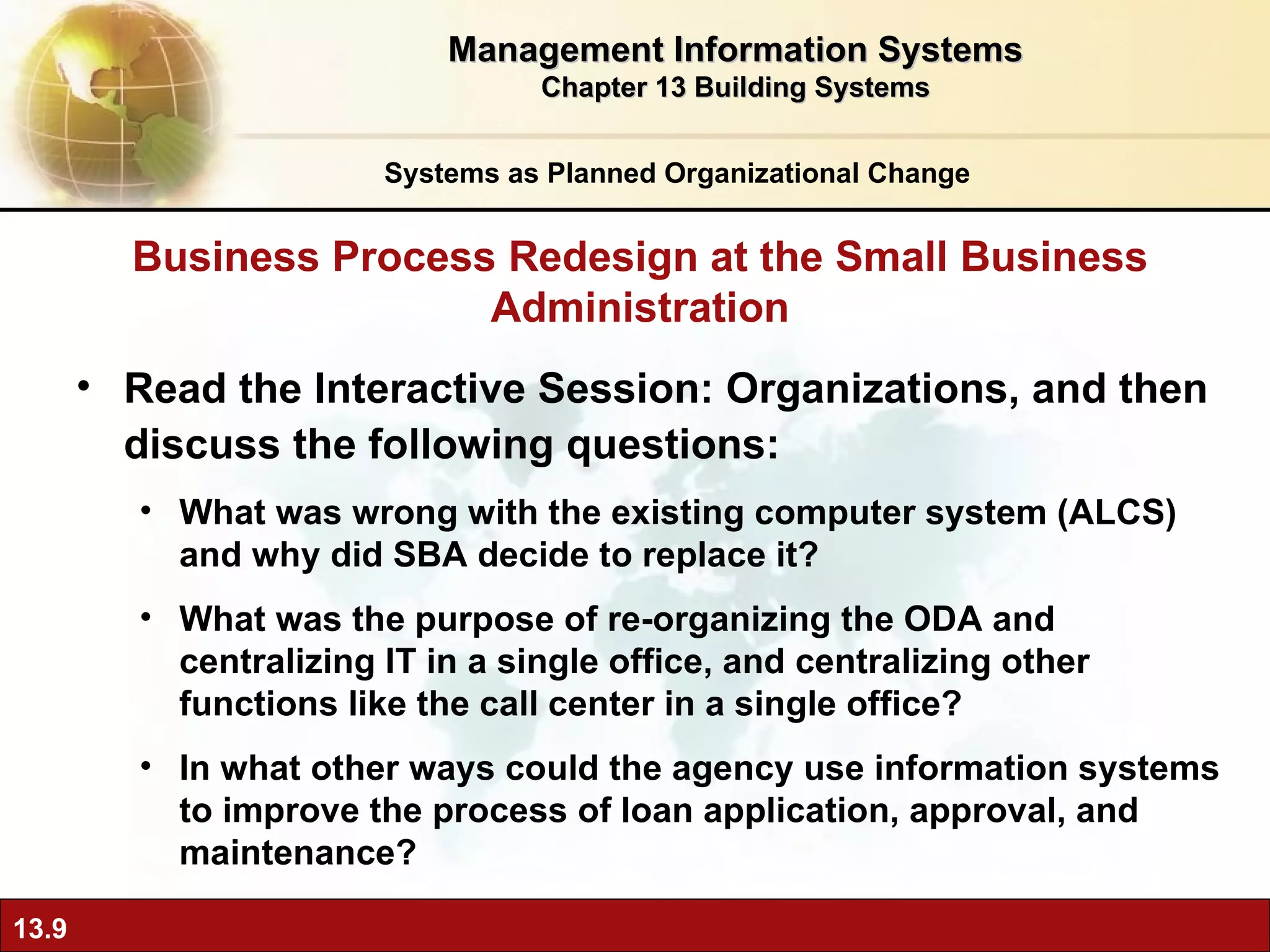 Management Information Systems
Chapter 13 Building Systems

Systems as Planned Organizational Change

Business Process Redesign at the Small Business Administration

• Read the Interactive Session: Organizations, and then discuss the following questions:

• What was wrong with the existing computer system (ALCS) and why did SBA decide to replace it?

• What was the purpose of re-organizing the ODA and centralizing IT in a single office, and centralizing other functions like the call center in a single office?

• In what other ways could the agency use information systems to improve the process of loan application, approval, and maintenance?

13.9